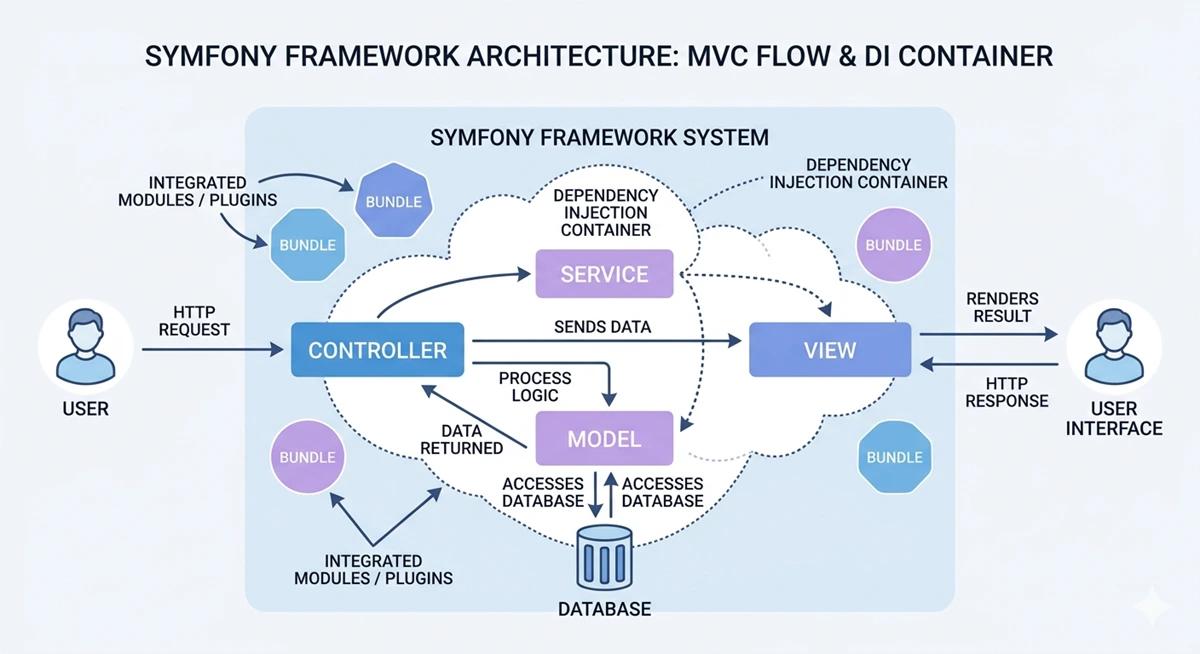 SYMFONY FRAMEWORK ARCHITECTURE: MVC FLOW & DI CONTAINER

SYMFONY FRAMEWORK SYSTEM

INTEGRATED MODULES / PLUGINS

BUNDLE

BUNDLE

DEPENDENCY INJECTION CONTAINER

DEPENDENCY INJECTION CONTAINER

BUNDLE

SERVICE

HTTP REQUEST

USER

CONTROLLER

SENDS DATA

VIEW

RENDERS RESULT

HTTP RESPONSE

USER INTERFACE

PROCESS LOGIC

DATA RETURNED

MODEL

BUNDLE

BUNDLE

ACCESSES DATABASE

ACCESSES DATABASE

INTEGRATED MODULES / PLUGINS

DATABASE